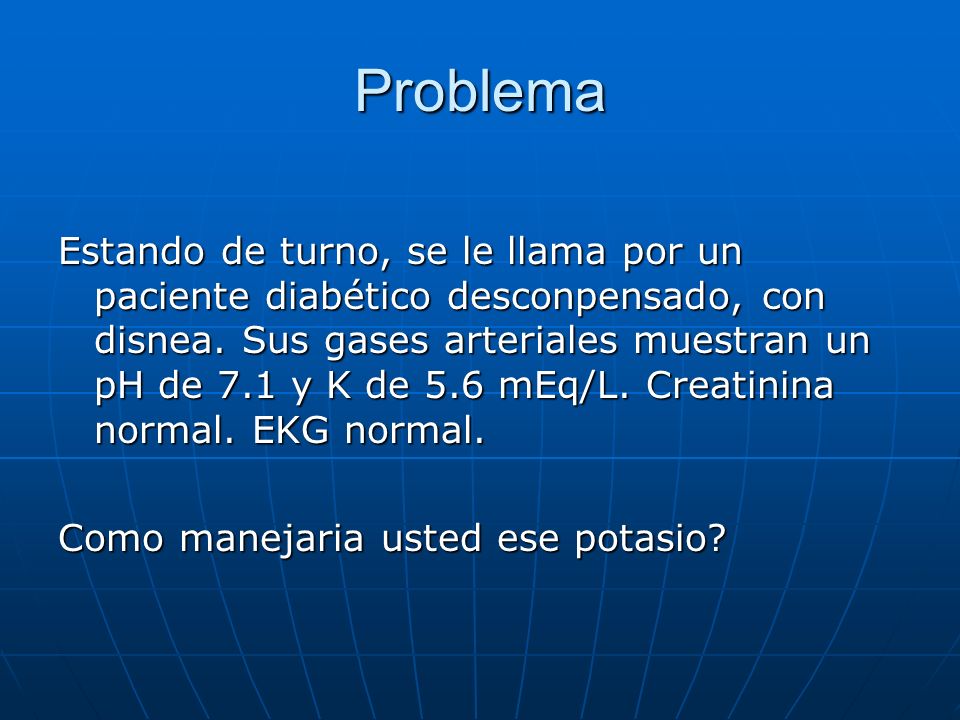 Problema

Estando de turno, se le llama por un paciente diabético desconpensado, con disnea. Sus gases arteriales muestran un pH de 7.1 y K de 5.6 mEq/L. Creatinina normal. EKG normal.

Como manejaria usted ese potasio?